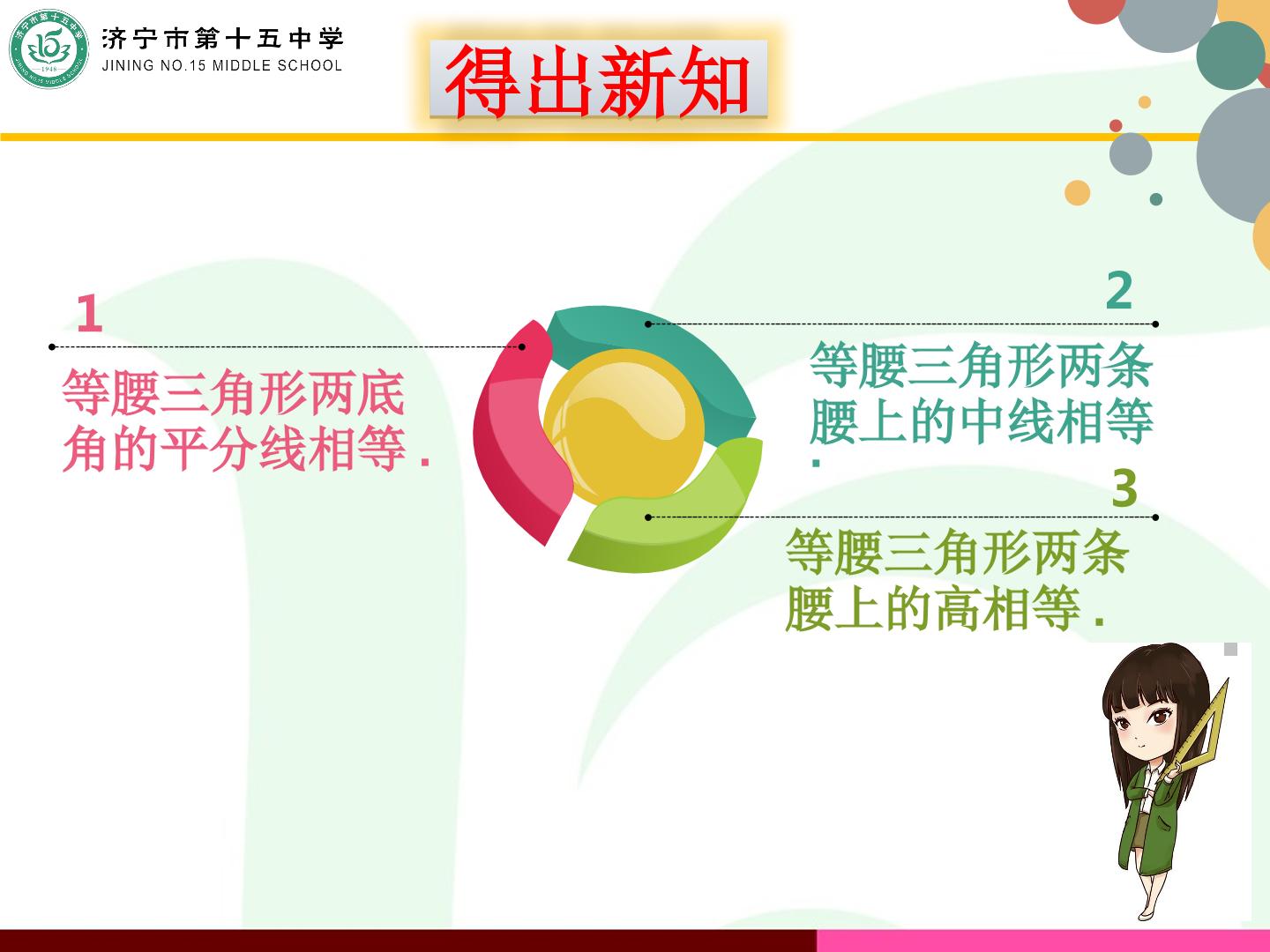 济宁市第十五中学
JINING NO.15 MIDDLE SCHOOL

得出新知

1
等腰三角形两底角的平分线相等.

2
等腰三角形两条腰上的中线相等.

3
等腰三角形两条腰上的高相等.